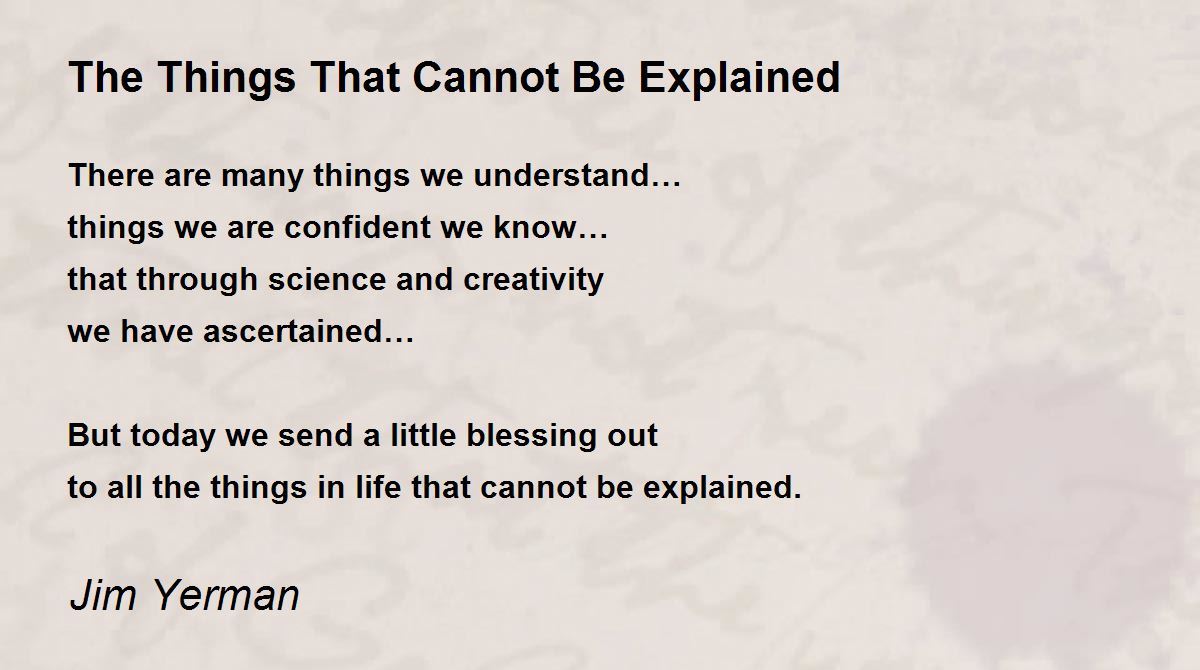 The Things That Cannot Be Explained

There are many things we understand…
things we are confident we know…
that through science and creativity
we have ascertained…

But today we send a little blessing out
to all the things in life that cannot be explained.

Jim Yerman